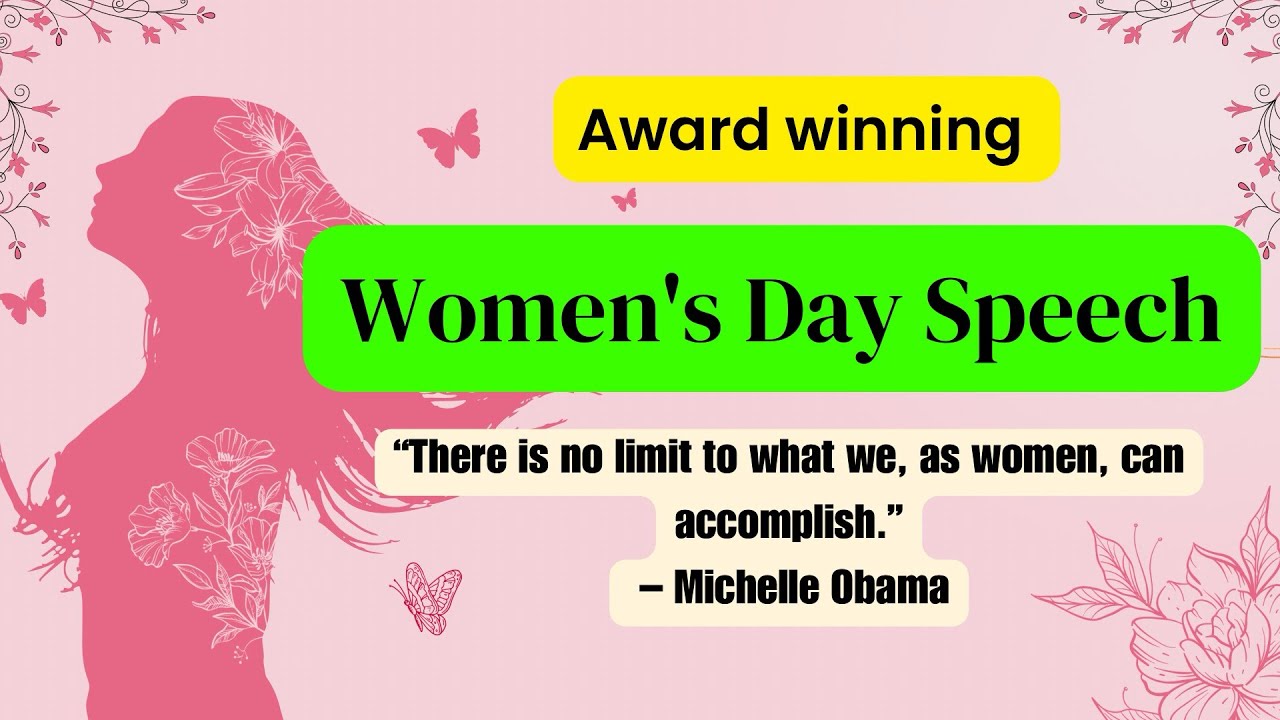 Award winning

Women's Day Speech

“There is no limit to what we, as women, can accomplish.”
– Michelle Obama